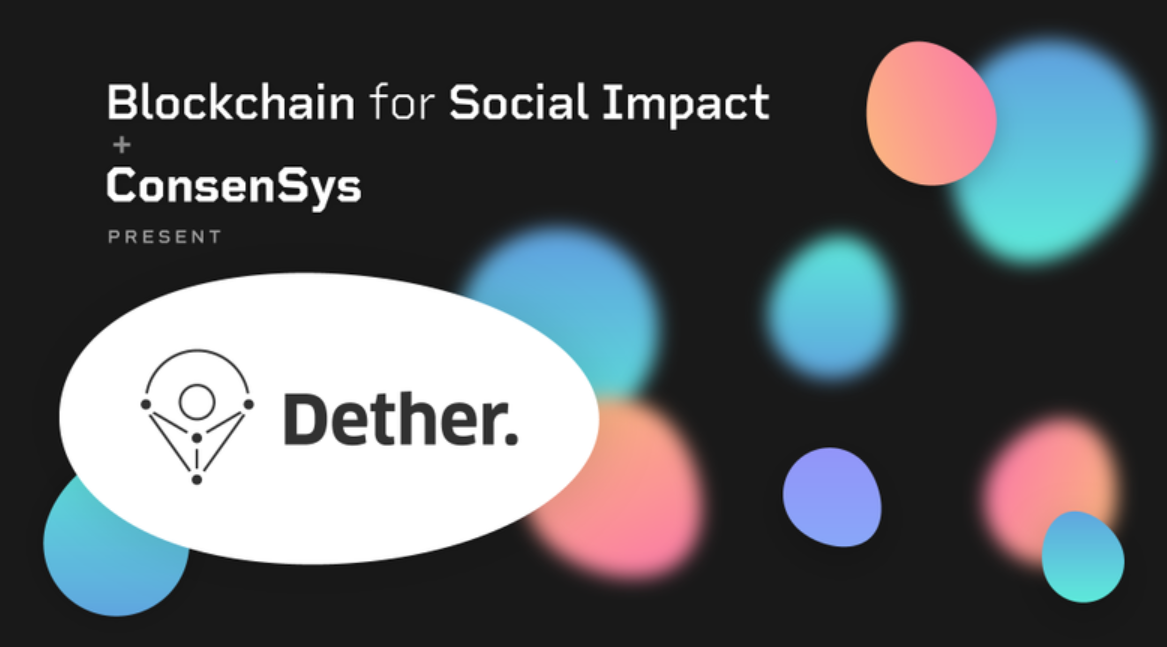 Blockchain for Social Impact
+
ConsenSys
PRESENT

Dether.